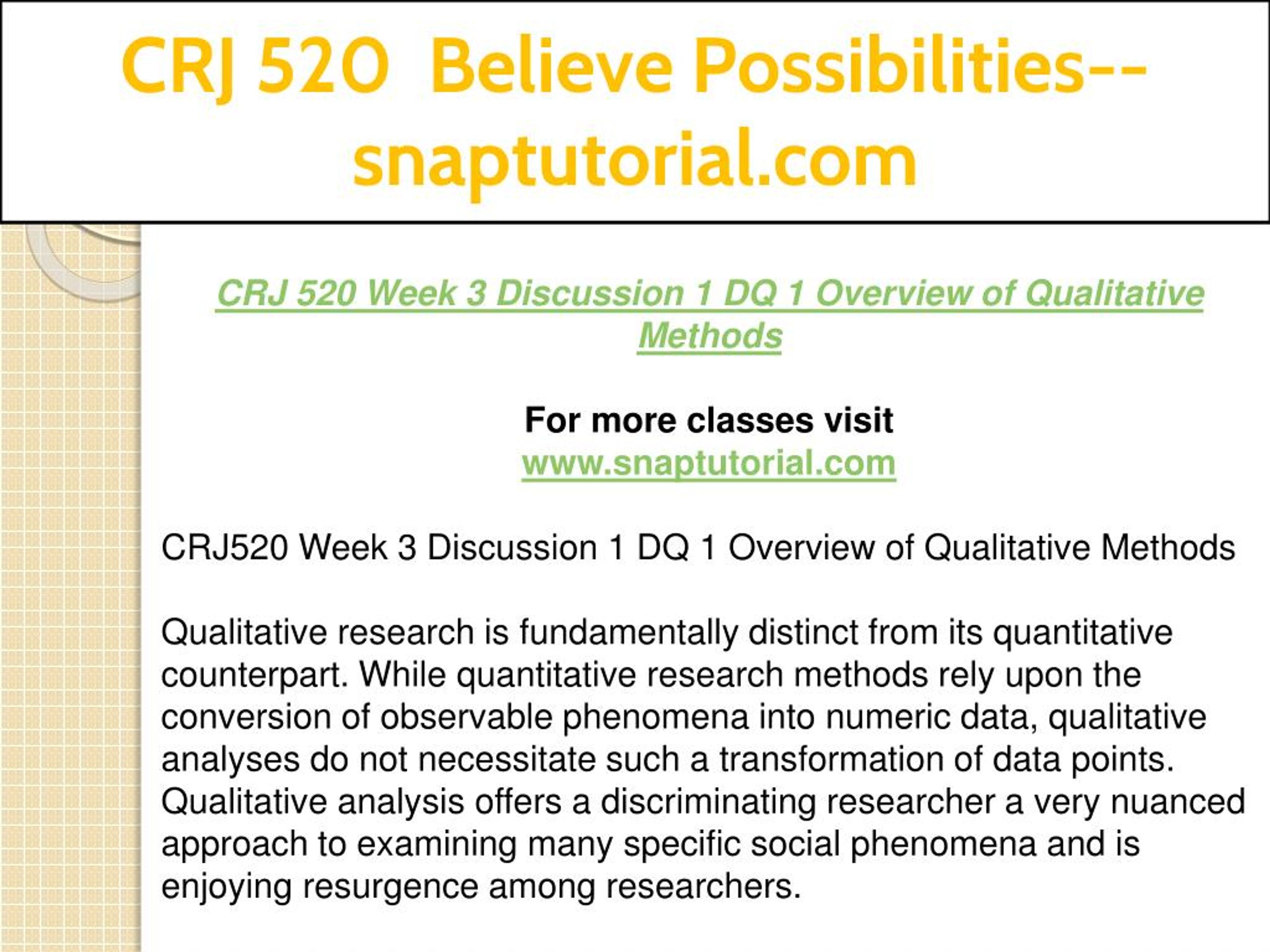 CRJ 520 Believe Possibilities--snaptutorial.com

CRJ 520 Week 3 Discussion 1 DQ 1 Overview of Qualitative Methods

For more classes visit
www.snaptutorial.com

CRJ520 Week 3 Discussion 1 DQ 1 Overview of Qualitative Methods

Qualitative research is fundamentally distinct from its quantitative counterpart. While quantitative research methods rely upon the conversion of observable phenomena into numeric data, qualitative analyses do not necessitate such a transformation of data points. Qualitative analysis offers a discriminating researcher a very nuanced approach to examining many specific social phenomena and is enjoying resurgence among researchers.